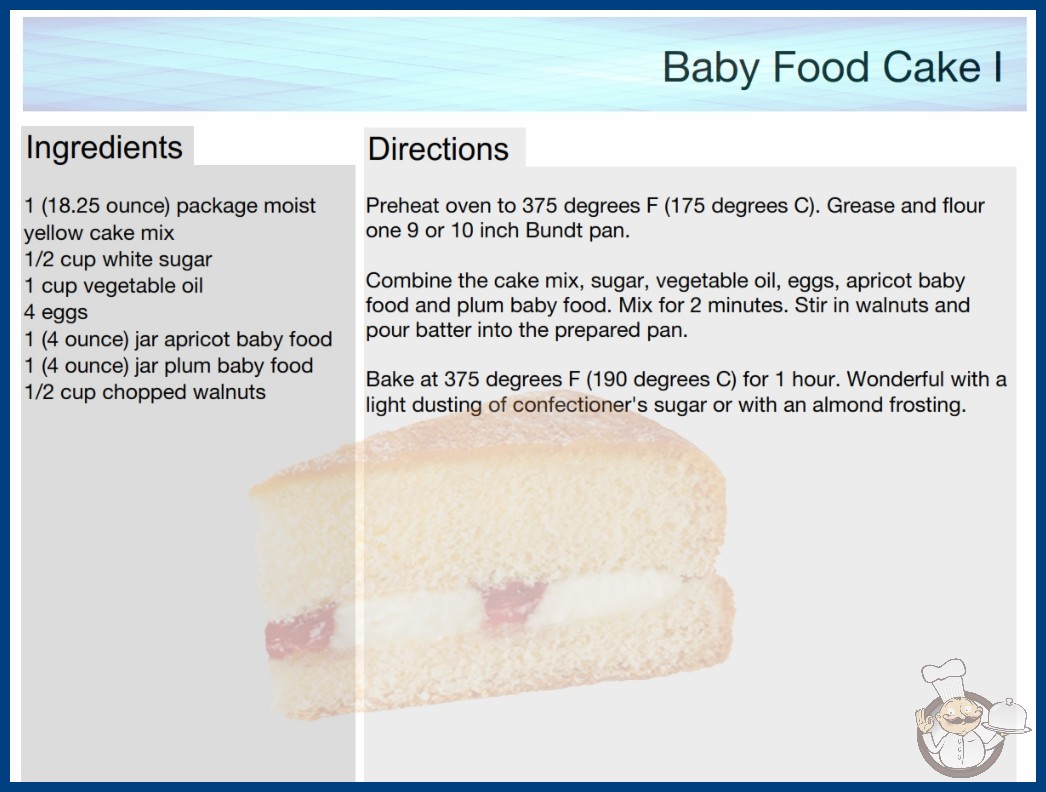 Baby Food Cake I

Ingredients

1 (18.25 ounce) package moist yellow cake mix
1/2 cup white sugar
1 cup vegetable oil
4 eggs
1 (4 ounce) jar apricot baby food
1 (4 ounce) jar plum baby food
1/2 cup chopped walnuts

Directions

Preheat oven to 375 degrees F (175 degrees C). Grease and flour one 9 or 10 inch Bundt pan.

Combine the cake mix, sugar, vegetable oil, eggs, apricot baby food and plum baby food. Mix for 2 minutes. Stir in walnuts and pour batter into the prepared pan.

Bake at 375 degrees F (190 degrees C) for 1 hour. Wonderful with a light dusting of confectioner's sugar or with an almond frosting.